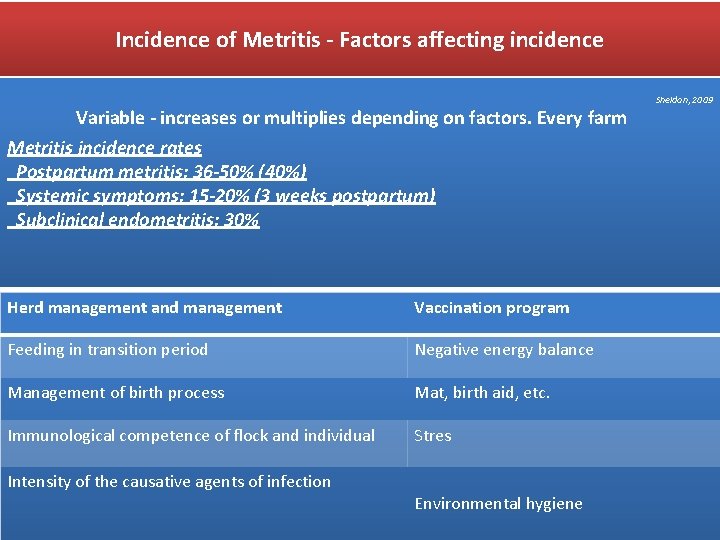 Incidence of Metritis - Factors affecting incidence

Sheldon, 2009

Variable - increases or multiplies depending on factors. Every farm

Metritis incidence rates
 Postpartum metritis: 36-50% (40%)
 Systemic symptoms: 15-20% (3 weeks postpartum)
 Subclinical endometritis: 30%

| Herd management and management | Vaccination program |
|---|---|
| Feeding in transition period | Negative energy balance |
| Management of birth process | Mat, birth aid, etc. |
| Immunological competence of flock and individual | Stres |
| Intensity of the causative agents of infection | Environmental hygiene |